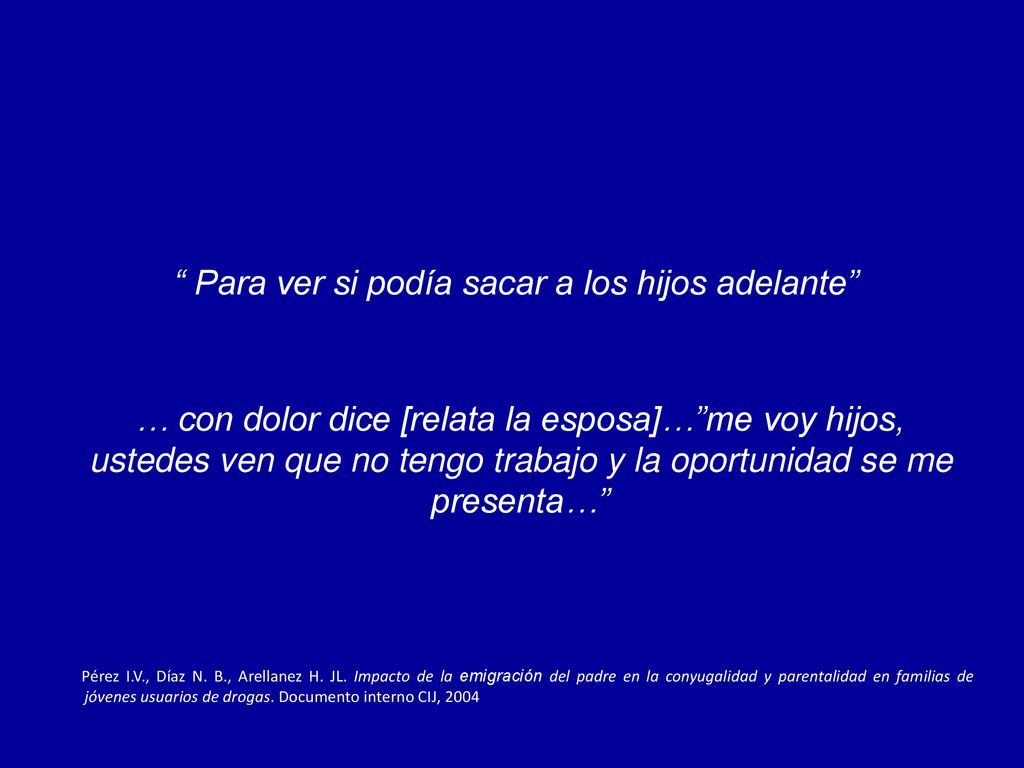 “ Para ver si podía sacar a los hijos adelante”

… con dolor dice [relata la esposa]…”me voy hijos, ustedes ven que no tengo trabajo y la oportunidad se me presenta…”

Pérez I.V., Díaz N. B., Arellanez H. JL. Impacto de la emigración del padre en la conyugalidad y parentalidad en familias de jóvenes usuarios de drogas. Documento interno CIJ, 2004